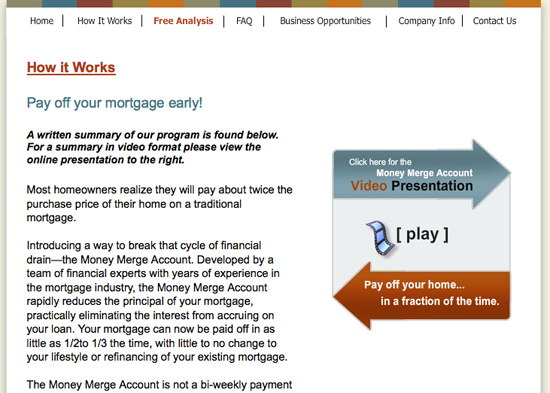 Home | How It Works | Free Analysis | FAQ | Business Opportunities | Company Info | Contact Us

How it Works

Pay off your mortgage early!

A written summary of our program is found below. For a summary in video format please view the online presentation to the right.

Most homeowners realize they will pay about twice the purchase price of their home on a traditional mortgage.

Introducing a way to break that cycle of financial drain—the Money Merge Account. Developed by a team of financial experts with years of experience in the mortgage industry, the Money Merge Account rapidly reduces the principal of your mortgage, practically eliminating the interest from accruing on your loan. Your mortgage can now be paid off in as little as 1/2to 1/3 the time, with little to no change to your lifestyle or refinancing of your existing mortgage.

The Money Merge Account is not a bi-weekly payment

Click here for the
Money Merge Account
Video Presentation

[ play ]

Pay off your home...
in a fraction of the time.